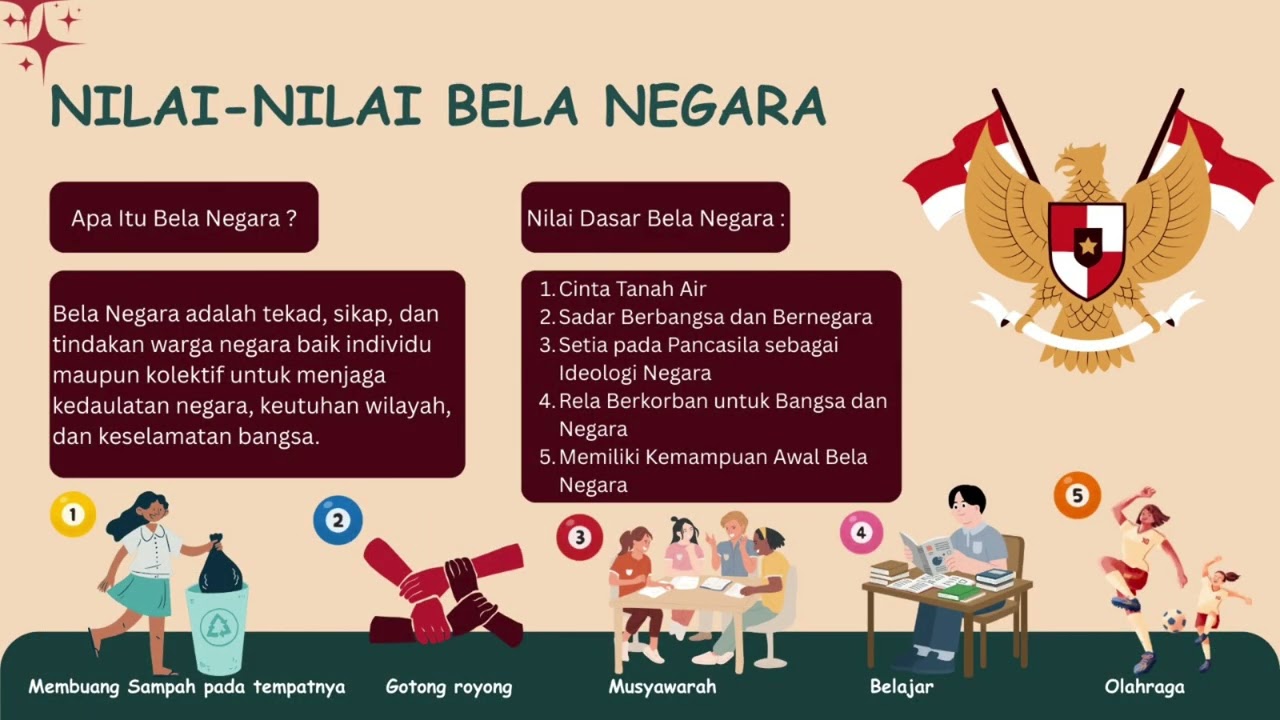 NILAI-NILAI BELA NEGARA

Apa Itu Bela Negara ?

Bela Negara adalah tekad, sikap, dan tindakan warga negara baik individu maupun kolektif untuk menjaga kedaulatan negara, keutuhan wilayah, dan keselamatan bangsa.

Nilai Dasar Bela Negara :

1. Cinta Tanah Air
2. Sadar Berbangsa dan Bernegara
3. Setia pada Pancasila sebagai Ideologi Negara
4. Rela Berkorban untuk Bangsa dan Negara
5. Memiliki Kemampuan Awal Bela Negara

1
Membuang Sampah pada tempatnya

2
Gotong royong

3
Musyawarah

4
Belajar

5
Olahraga